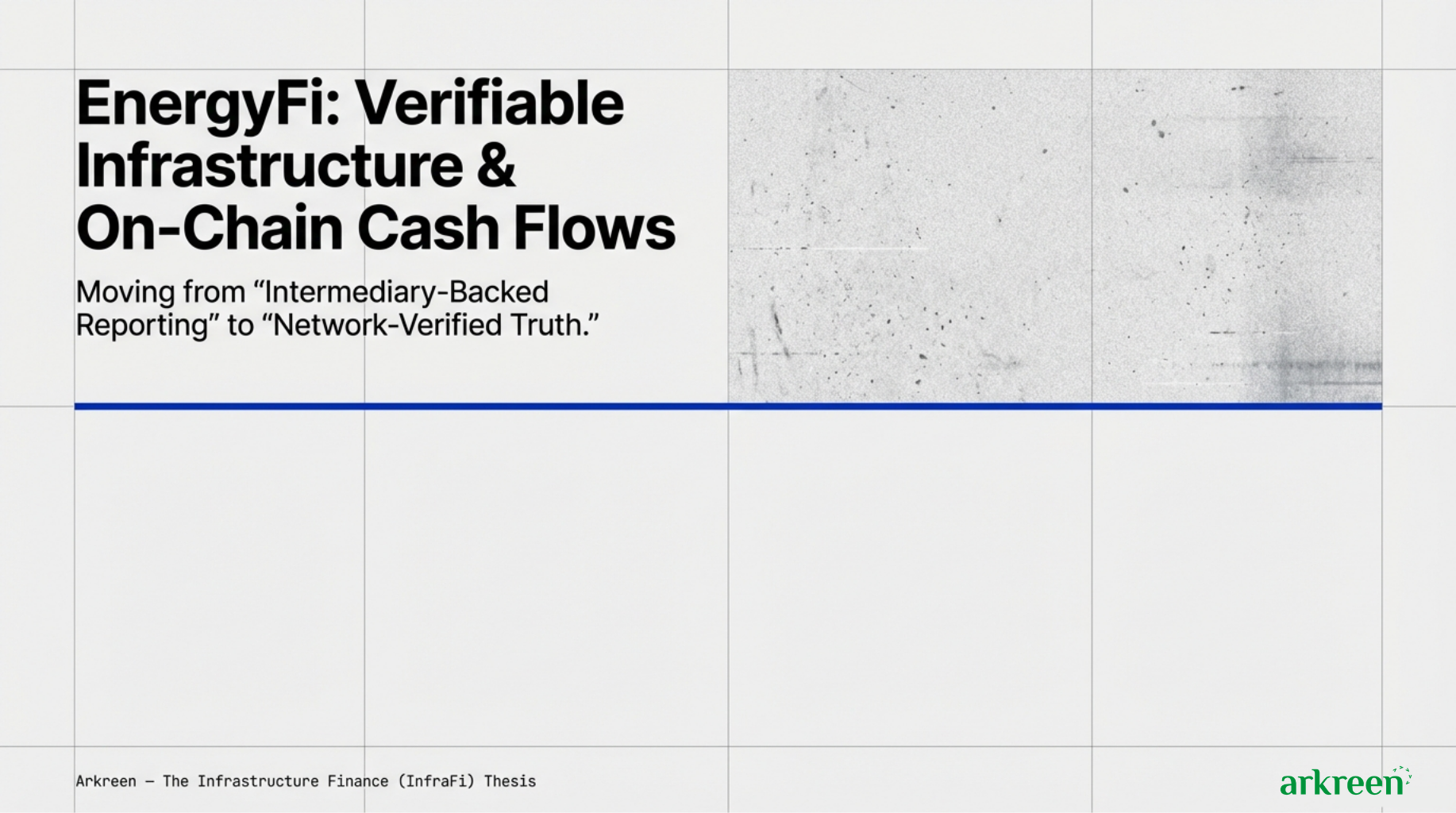 EnergyFi: Verifiable Infrastructure & On-Chain Cash Flows

Moving from “Intermediary-Backed Reporting” to “Network-Verified Truth.”

Arkreen — The Infrastructure Finance (InfraFi) Thesis

arkreen